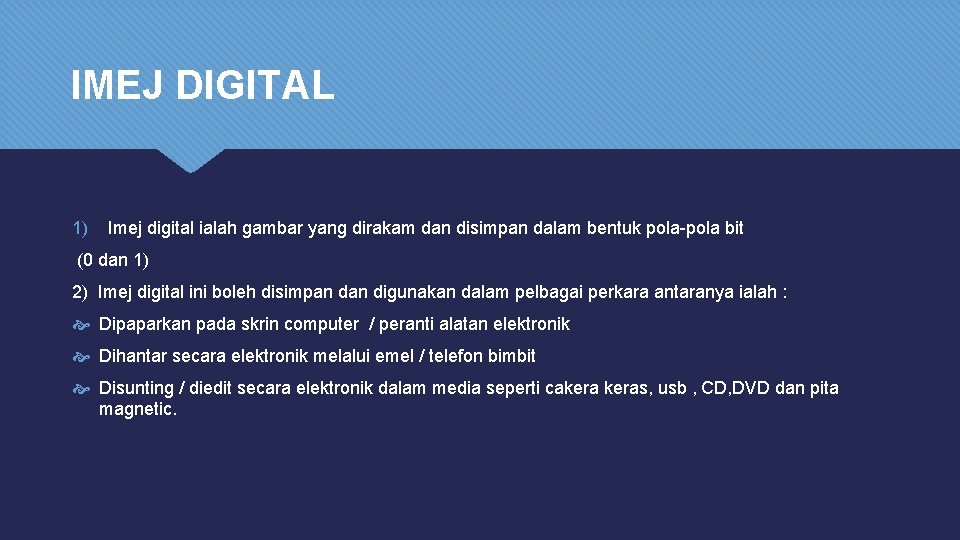 IMEJ DIGITAL

1) Imej digital ialah gambar yang dirakam dan disimpan dalam bentuk pola-pola bit (0 dan 1)

2) Imej digital ini boleh disimpan dan digunakan dalam pelbagai perkara antaranya ialah :

Dipaparkan pada skrin computer / peranti alatan elektronik

Dihantar secara elektronik melalui emel / telefon bimbit

Disunting / diedit secara elektronik dalam media seperti cakera keras, usb , CD,DVD dan pita magnetic.